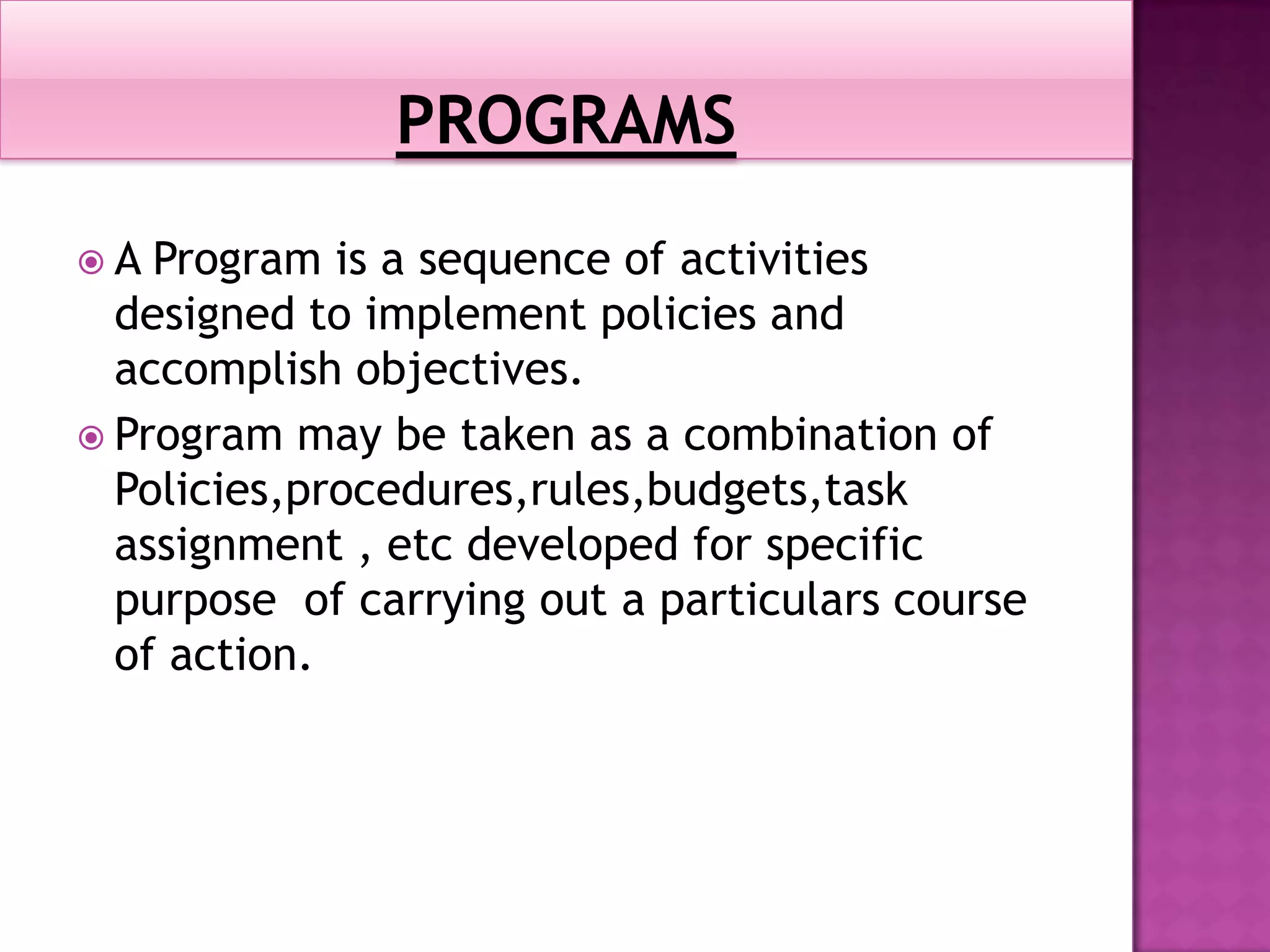 PROGRAMS

A Program is a sequence of activities designed to implement policies and accomplish objectives.

Program may be taken as a combination of Policies,procedures,rules,budgets,task assignment , etc developed for specific purpose of carrying out a particulars course of action.